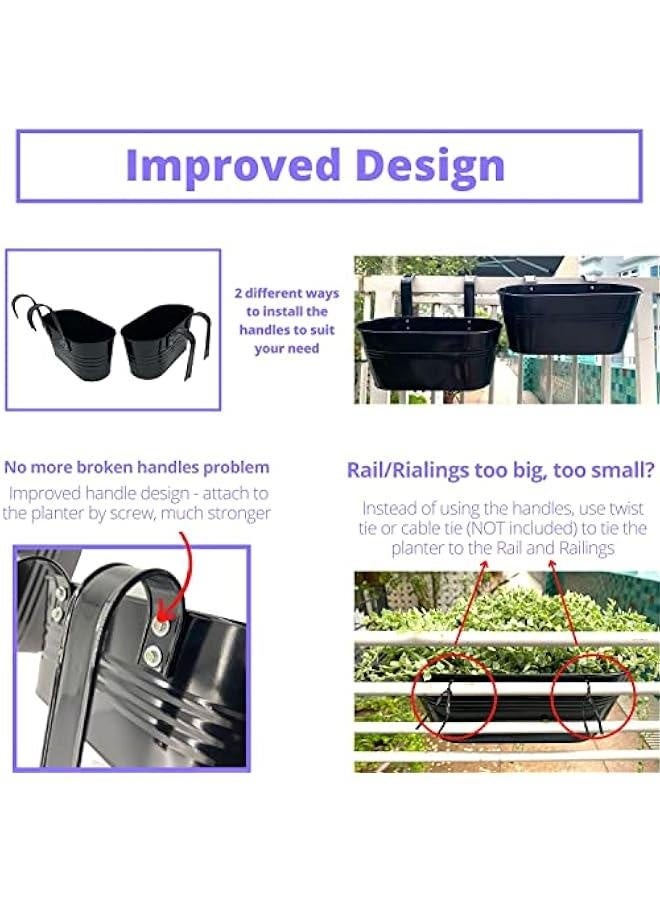 Improved Design

2 different ways to install the handles to suit your need

No more broken handles problem

Improved handle design - attach to the planter by screw, much stronger

Rail/Rialings too big, too small?

Instead of using the handles, use twist tie or cable tie (NOT included) to tie the planter to the Rail and Railings